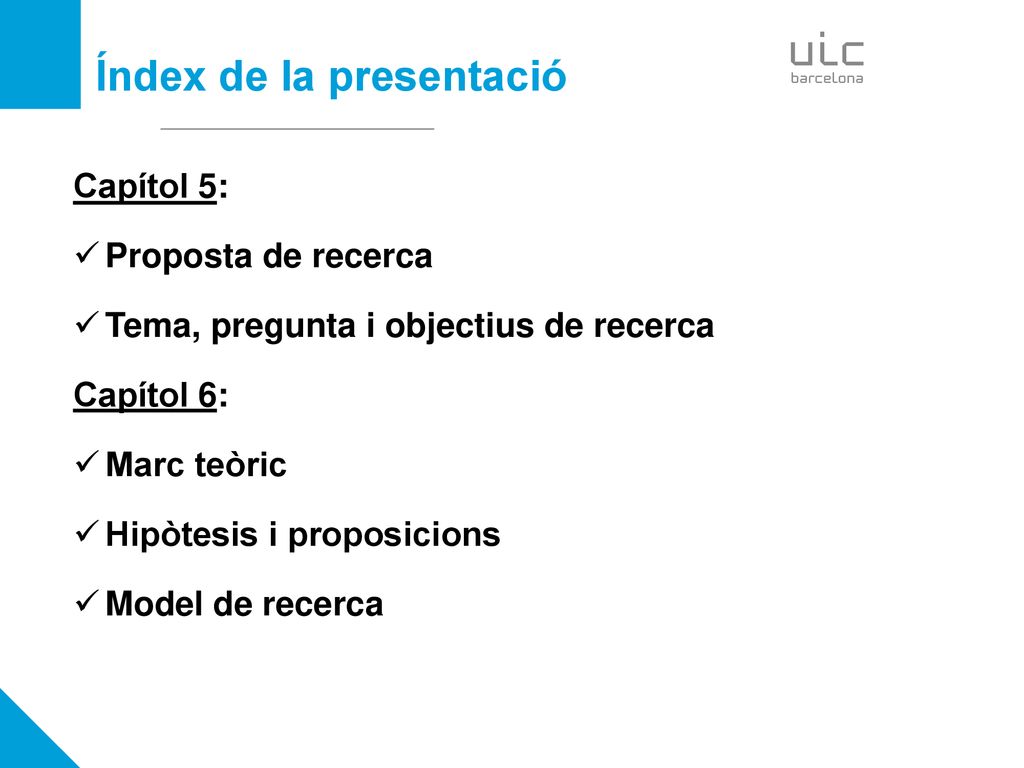 Índex de la presentació

uic barcelona

Capítol 5:

✓ Proposta de recerca

✓ Tema, pregunta i objectius de recerca

Capítol 6:

✓ Marc teòric

✓ Hipòtesis i proposicions

✓ Model de recerca